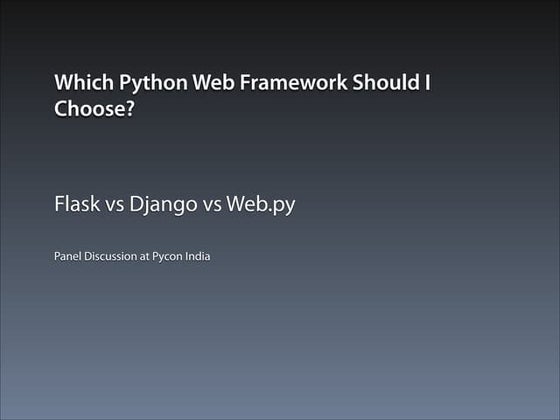 Which Python Web Framework Should I Choose?

Flask vs Django vs Web.py

Panel Discussion at Pycon India